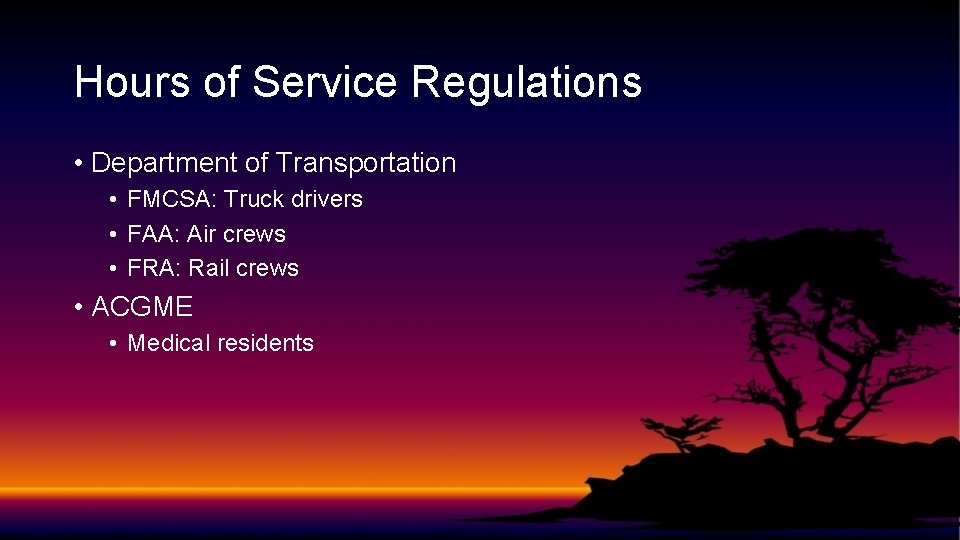 Hours of Service Regulations

• Department of Transportation
  • FMCSA: Truck drivers
  • FAA: Air crews
  • FRA: Rail crews
• ACGME
  • Medical residents